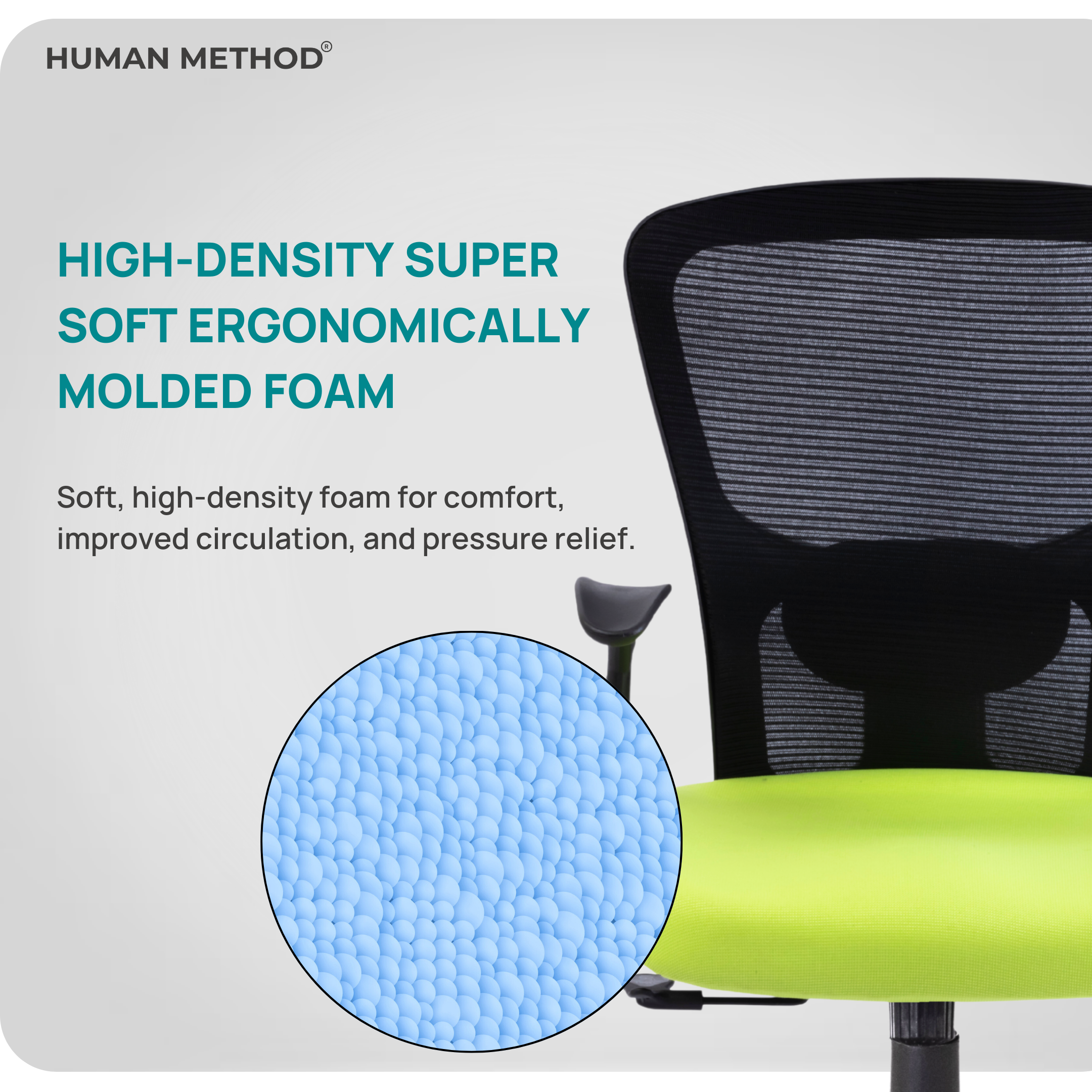 HUMAN METHOD®

HIGH-DENSITY SUPER SOFT ERGONOMICALLY MOLDED FOAM

Soft, high-density foam for comfort, improved circulation, and pressure relief.